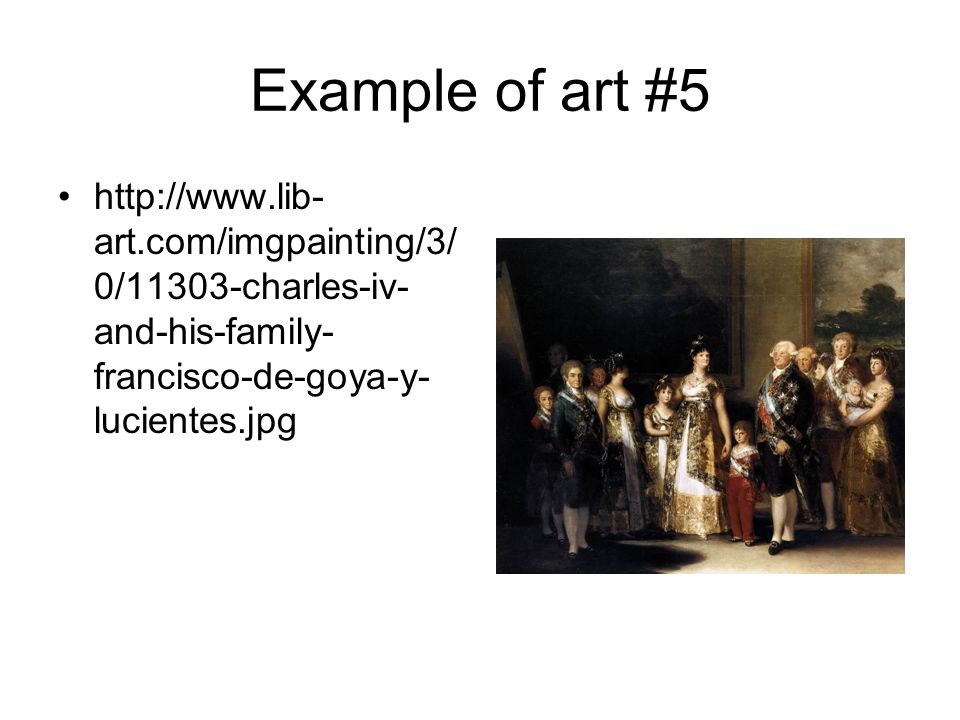 Example of art #5

• http://www.lib-art.com/imgpainting/3/0/11303-charles-iv-and-his-family-francisco-de-goya-y-lucientes.jpg